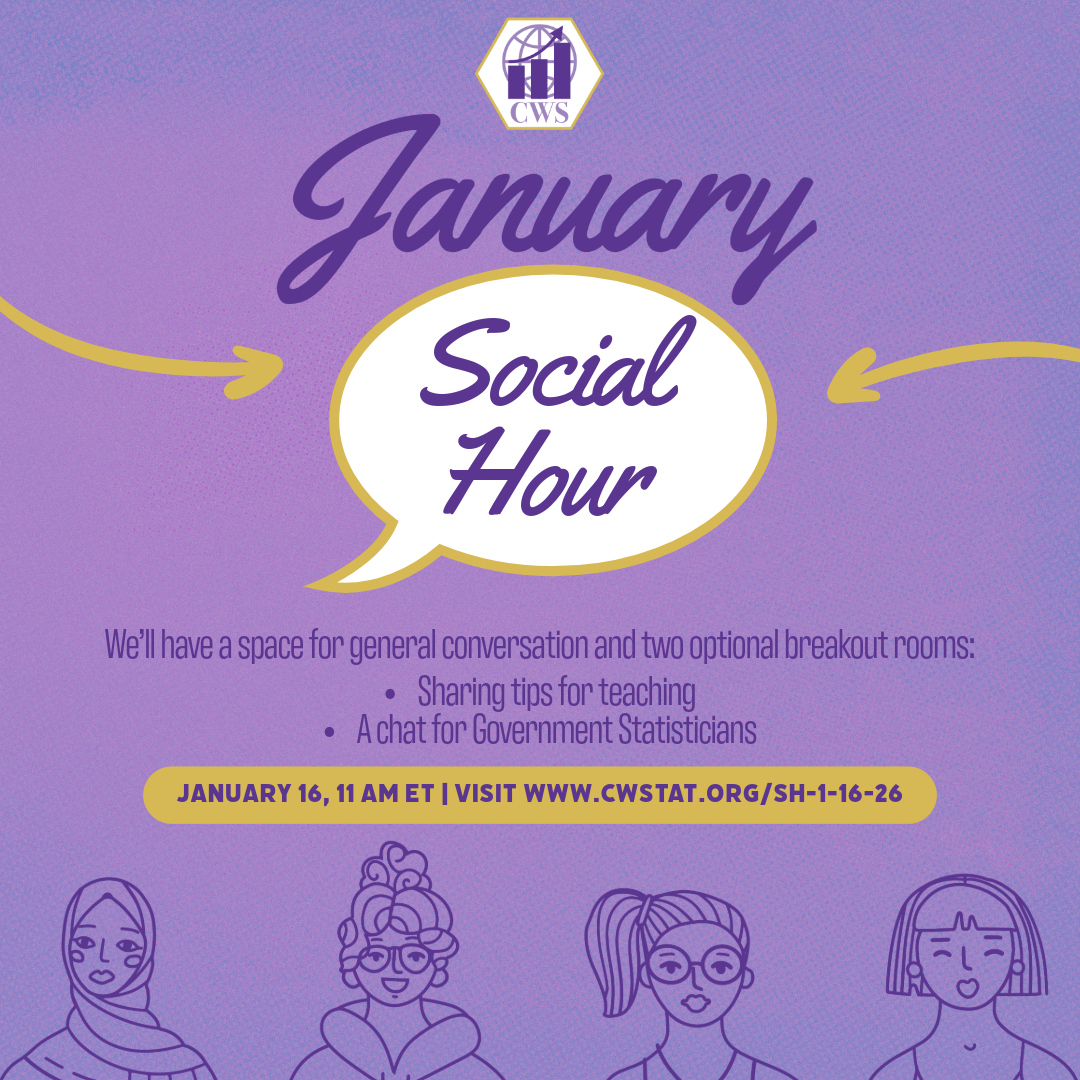 CWS

January

Social Hour

We'll have a space for general conversation and two optional breakout rooms:
• Sharing tips for teaching
• A chat for Government Statisticians

JANUARY 16, 11 AM ET | VISIT WWW.CWSTAT.ORG/SH-1-16-26